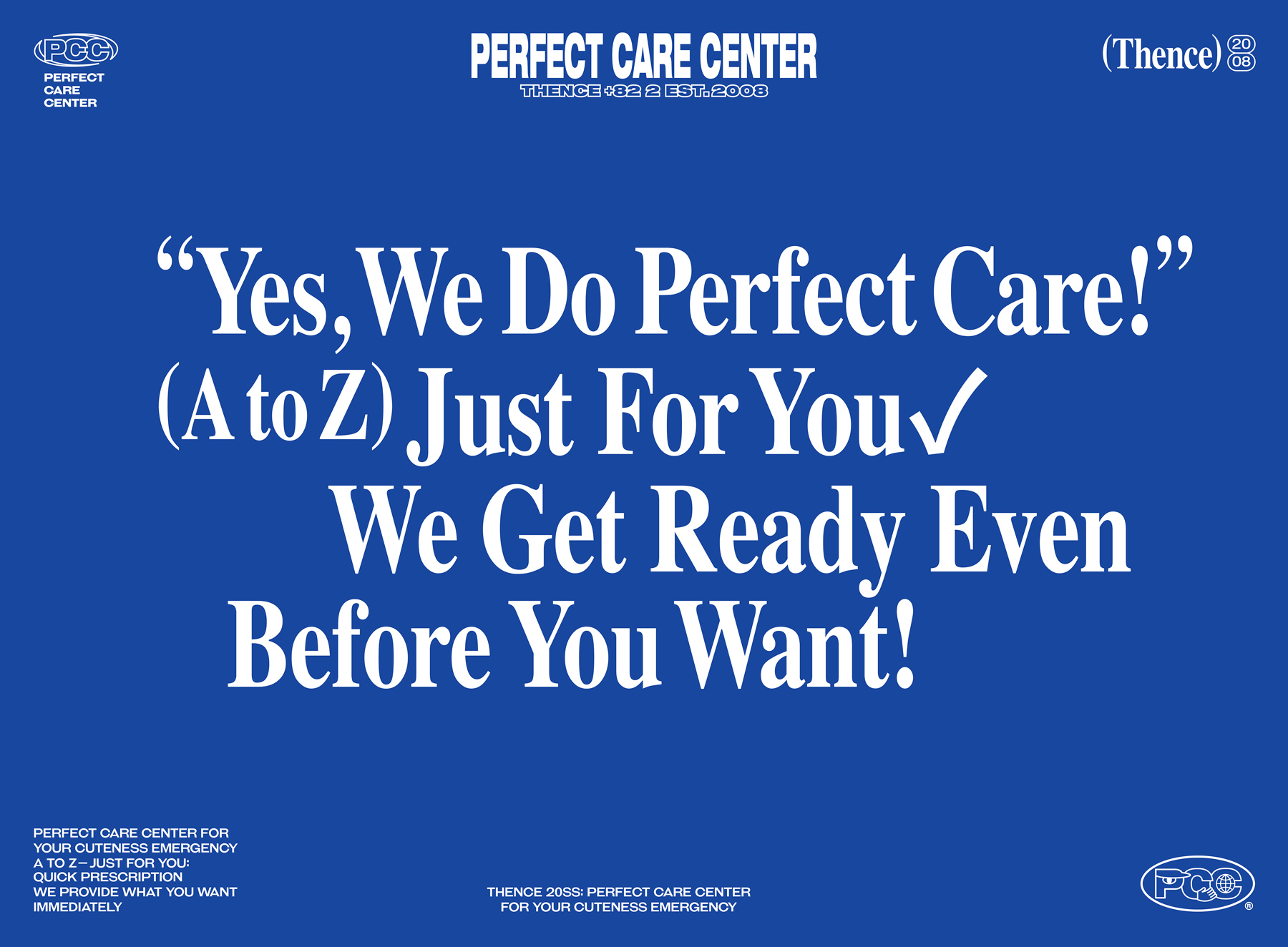 PCC
PERFECT CARE CENTER

PERFECT CARE CENTER
THENCE +82 2 EST. 2008

(Thence) 20 08

“Yes, We Do Perfect Care!” (A to Z) Just For You✓ We Get Ready Even Before You Want!

PERFECT CARE CENTER FOR YOUR CUTENESS EMERGENCY
A TO Z – JUST FOR YOU:
QUICK PRESCRIPTION
WE PROVIDE WHAT YOU WANT IMMEDIATELY

THENCE 20SS: PERFECT CARE CENTER FOR YOUR CUTENESS EMERGENCY

PCC ®